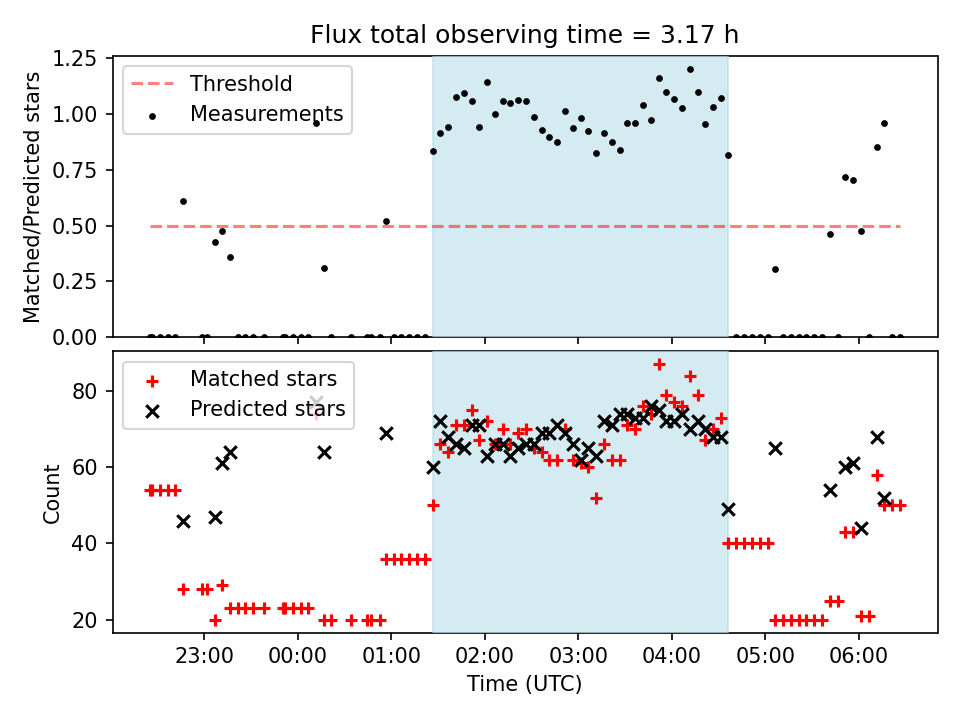 Flux total observing time = 3.17 h

Threshold
Measurements

Matched/Predicted stars

1.25
1.00
0.75
0.50
0.25
0.00

Matched stars
Predicted stars

Count

80
60
40
20

23:00
00:00
01:00
02:00
03:00
04:00
05:00
06:00

Time (UTC)